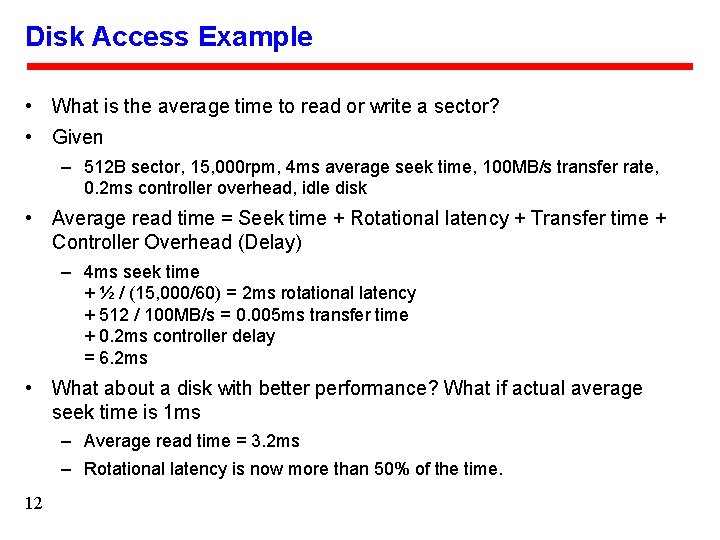 Disk Access Example

• What is the average time to read or write a sector?

• Given

– 512B sector, 15,000rpm, 4ms average seek time, 100MB/s transfer rate, 0.2ms controller overhead, idle disk

• Average read time = Seek time + Rotational latency + Transfer time + Controller Overhead (Delay)

– 4ms seek time
+ ½ / (15,000/60) = 2ms rotational latency
+ 512 / 100MB/s = 0.005ms transfer time
+ 0.2ms controller delay
= 6.2ms

• What about a disk with better performance? What if actual average seek time is 1ms

– Average read time = 3.2ms

– Rotational latency is now more than 50% of the time.

12